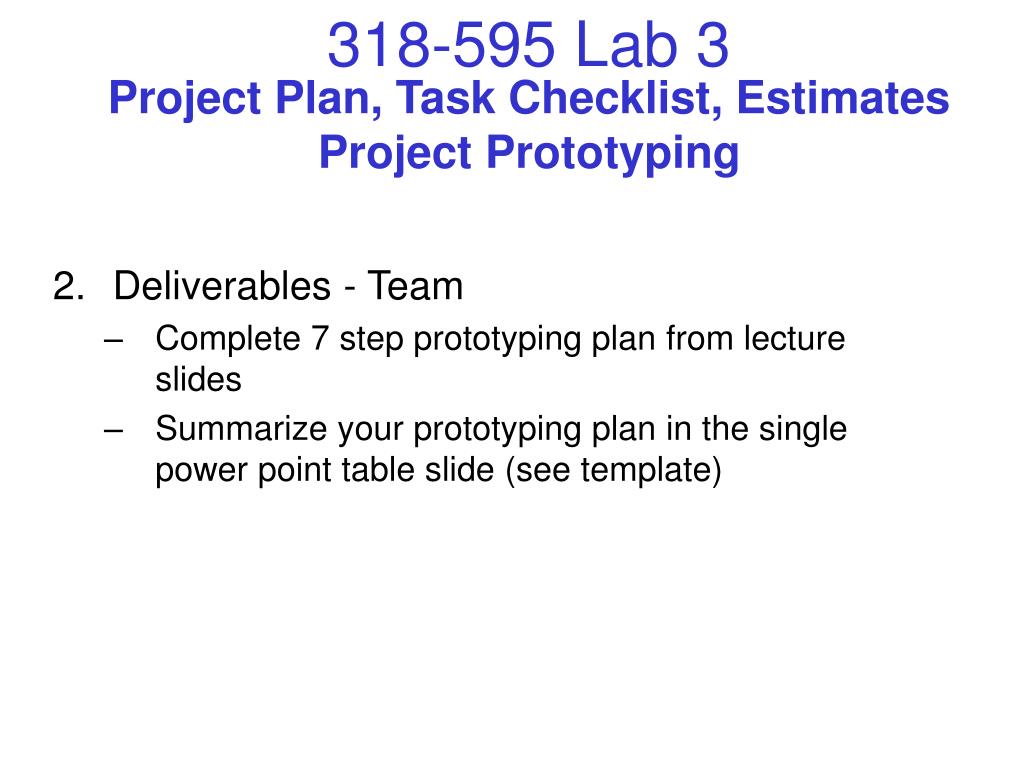 318-595 Lab 3
Project Plan, Task Checklist, Estimates
Project Prototyping

2. Deliverables - Team
– Complete 7 step prototyping plan from lecture slides
– Summarize your prototyping plan in the single power point table slide (see template)